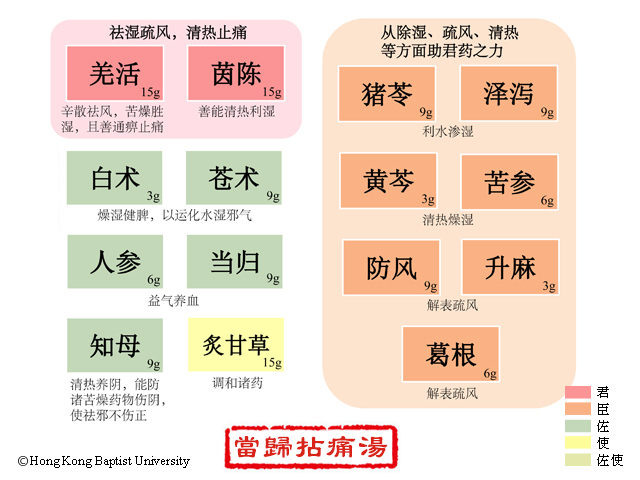 祛湿疏风，清热止痛

羌活 15g
辛散祛风，苦燥胜湿，且善通痹止痛

茵陈 15g
善能清热利湿

白术 3g
苍术 9g
燥湿健脾，以运化水湿邪气

人参 6g
当归 9g
益气养血

知母 9g
清热养阴，能防诸苦燥药物伤阴，使祛邪不伤正

炙甘草 15g
调和诸药

从除湿、疏风、清热等方面助君药之力

猪苓 9g
泽泻 9g
利水渗湿

黄芩 3g
苦参 6g
清热燥湿

防风 9g
升麻 3g
解表疏风

葛根 6g
解表疏风

君
臣
佐
使
佐使

當歸拈痛湯

©Hong Kong Baptist University